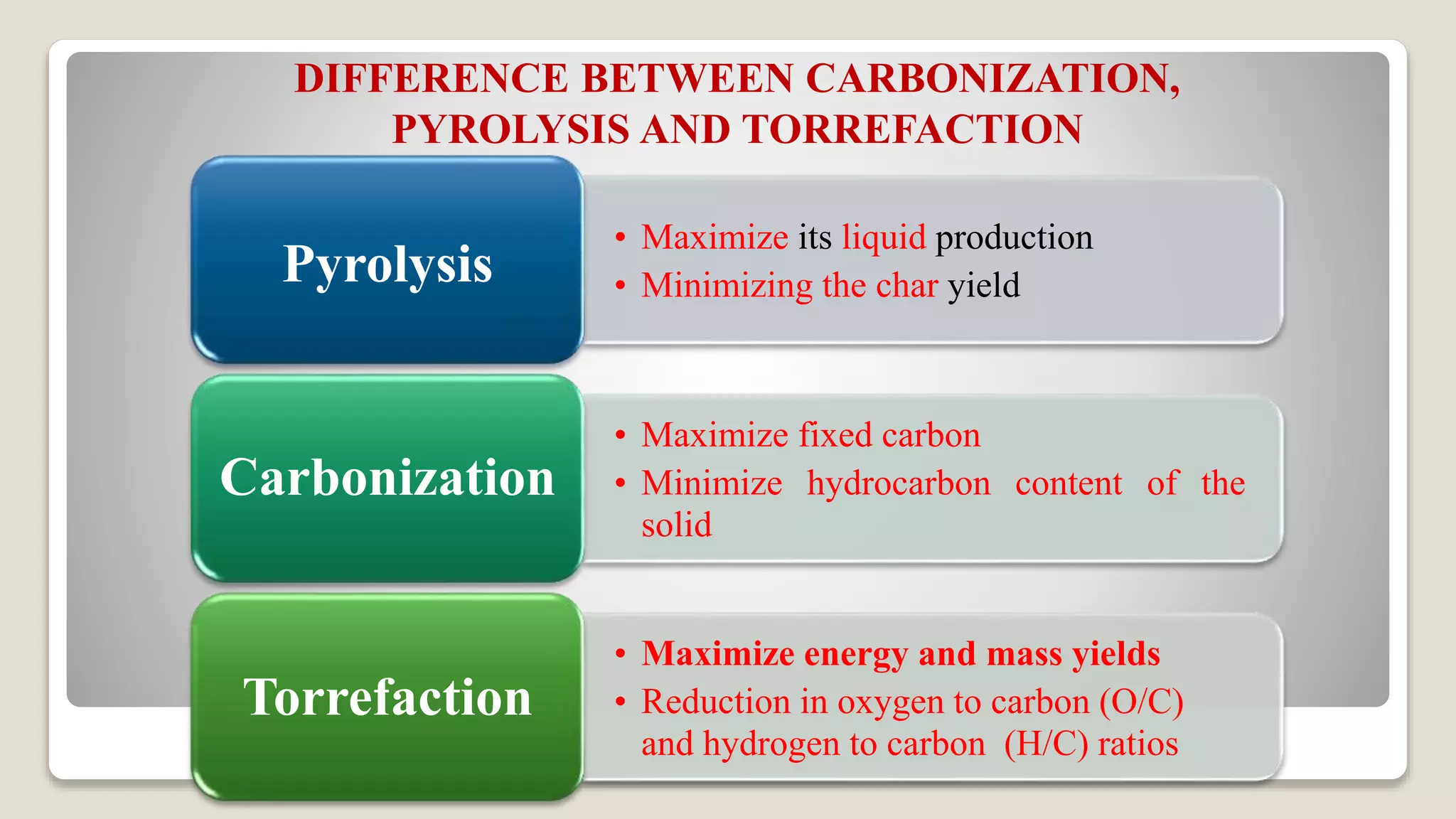 DIFFERENCE BETWEEN CARBONIZATION, PYROLYSIS AND TORREFACTION

Pyrolysis

• Maximize its liquid production
• Minimizing the char yield

Carbonization

• Maximize fixed carbon
• Minimize hydrocarbon content of the solid

Torrefaction

• Maximize energy and mass yields
• Reduction in oxygen to carbon (O/C) and hydrogen to carbon (H/C) ratios